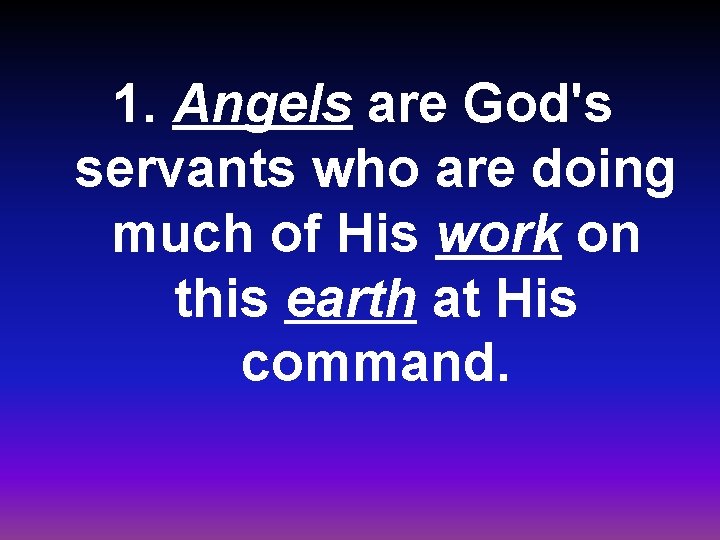 1. Angels are God's servants who are doing much of His work on this earth at His command.